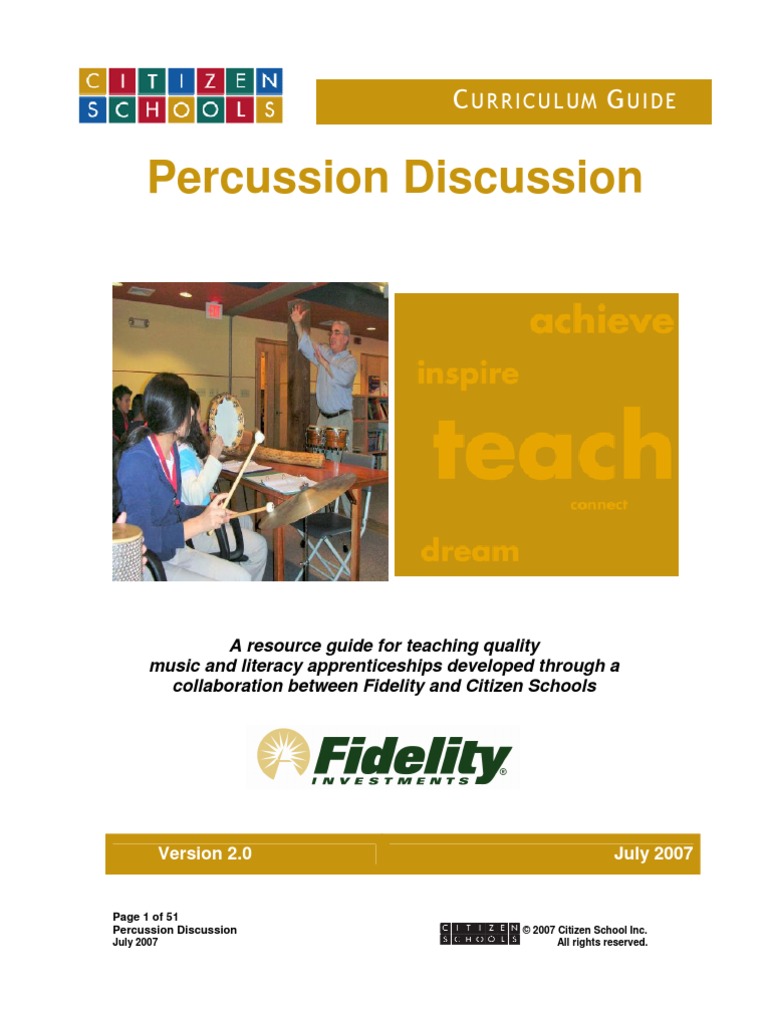 CITIZEN SCHOOLS

CURRICULUM GUIDE

Percussion Discussion

achieve
inspire
teach
connect
dream

A resource guide for teaching quality music and literacy apprenticeships developed through a collaboration between Fidelity and Citizen Schools

Fidelity INVESTMENTS®

Version 2.0

July 2007

Page 1 of 51
Percussion Discussion
July 2007

CITIZEN SCHOOLS © 2007 Citizen School Inc.
All rights reserved.